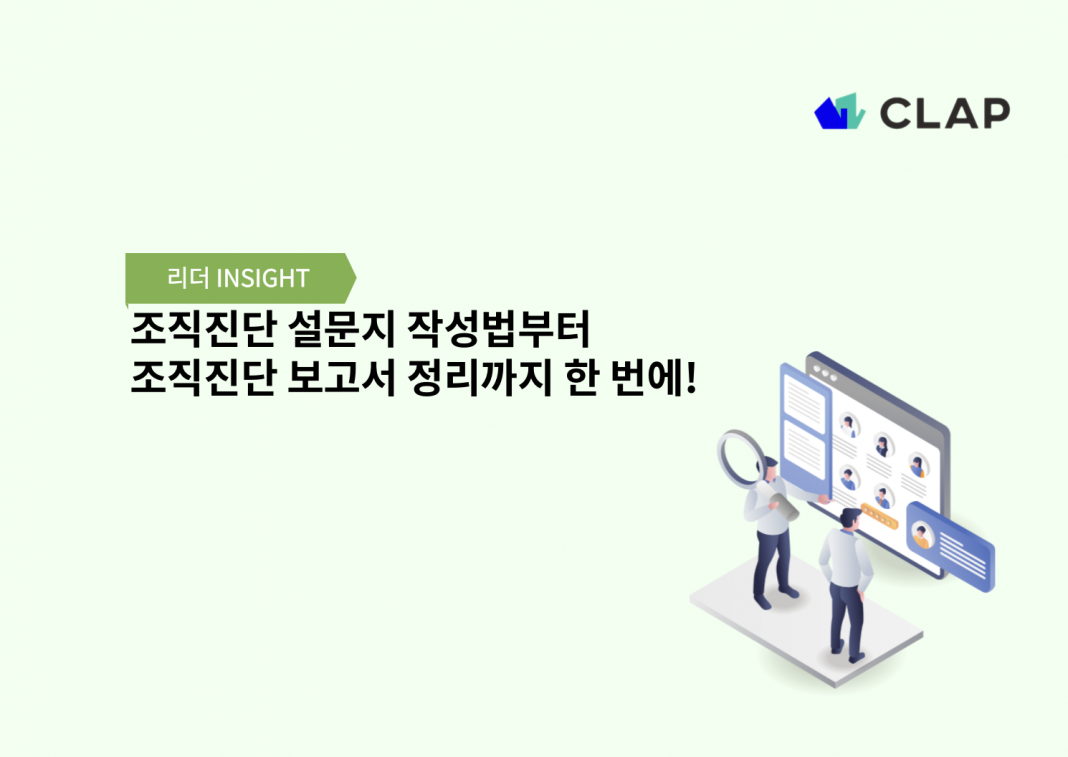 CLAP

리더 INSIGHT

조직진단 설문지 작성법부터
조직진단 보고서 정리까지 한 번에!